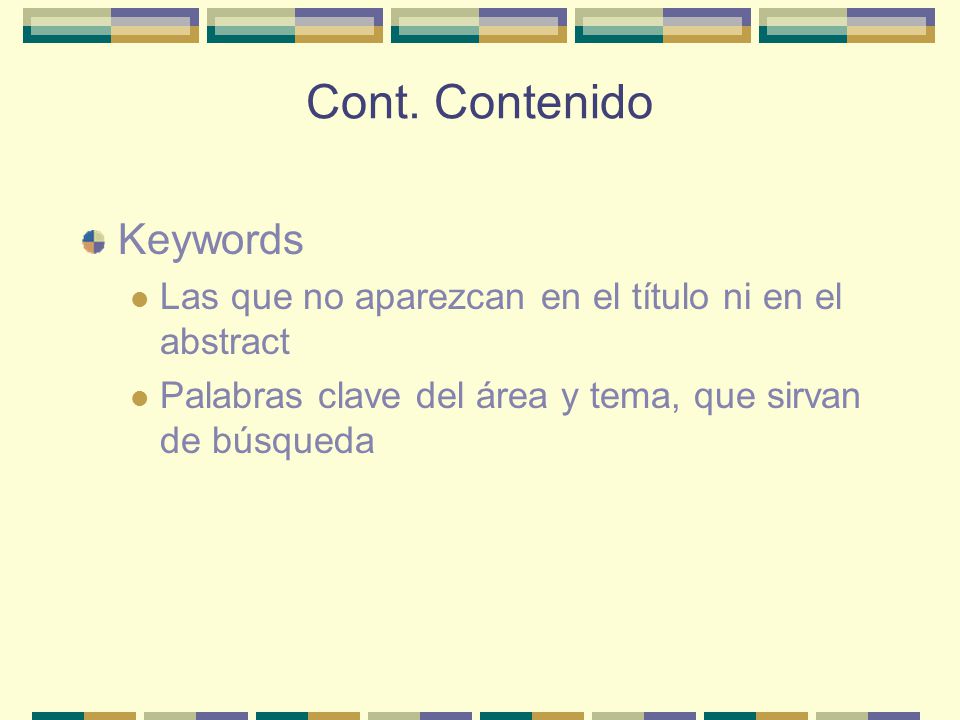 Cont. Contenido

Keywords

Las que no aparezcan en el título ni en el abstract

Palabras clave del área y tema, que sirvan de búsqueda